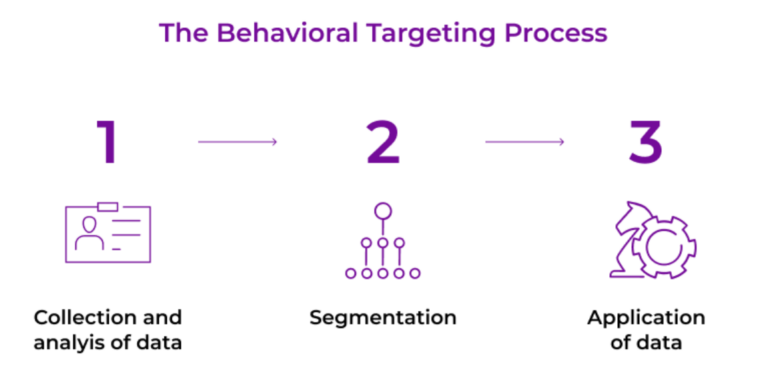 The Behavioral Targeting Process

1

Collection and analyis of data

2

Segmentation

3

Application of data